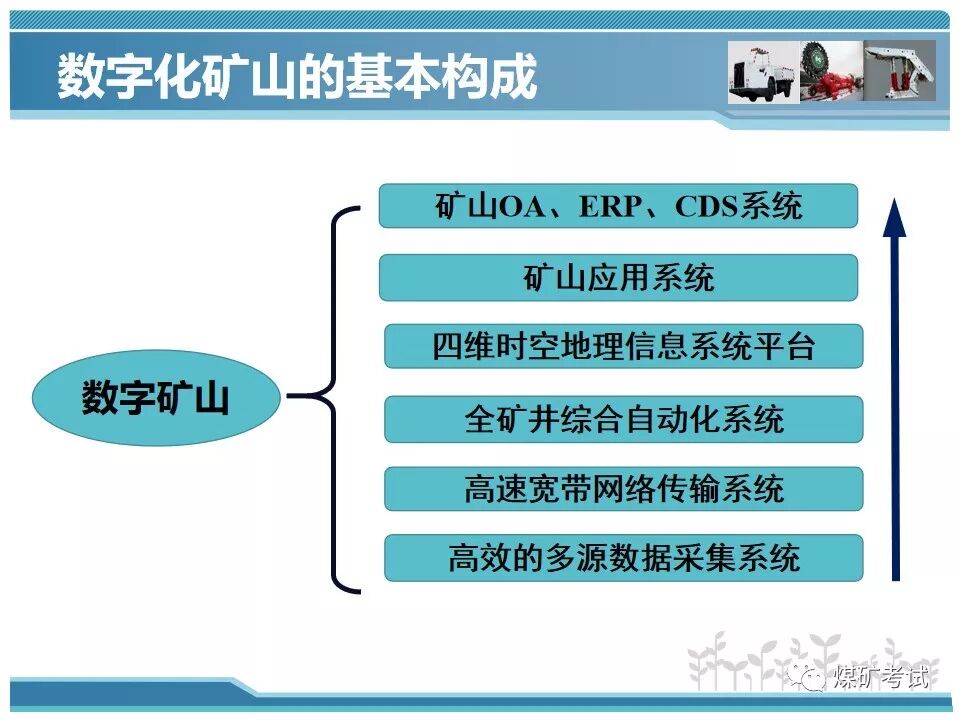 数字化矿山的基本构成

数字矿山

矿山OA、ERP、CDS系统

矿山应用系统

四维时空地理信息系统平台

全矿井综合自动化系统

高速宽带网络传输系统

高效的多源数据采集系统

煤矿考试